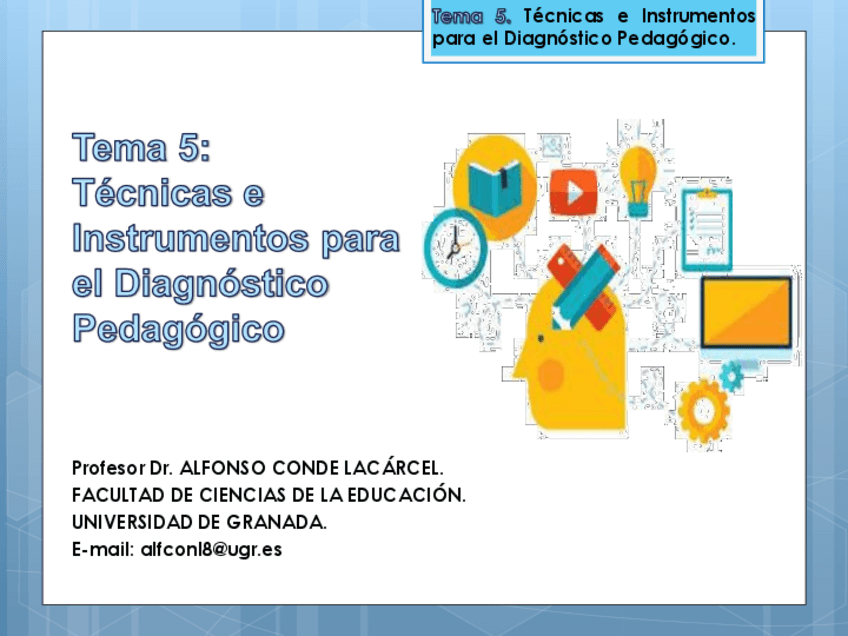 Tema 5. Técnicas e Instrumentos para el Diagnóstico Pedagógico.

Tema 5: Técnicas e Instrumentos para el Diagnóstico Pedagógico

Profesor Dr. ALFONSO CONDE LACÁRCEL.
FACULTAD DE CIENCIAS DE LA EDUCACIÓN.
UNIVERSIDAD DE GRANADA.
E-mail: alfconl8@ugr.es